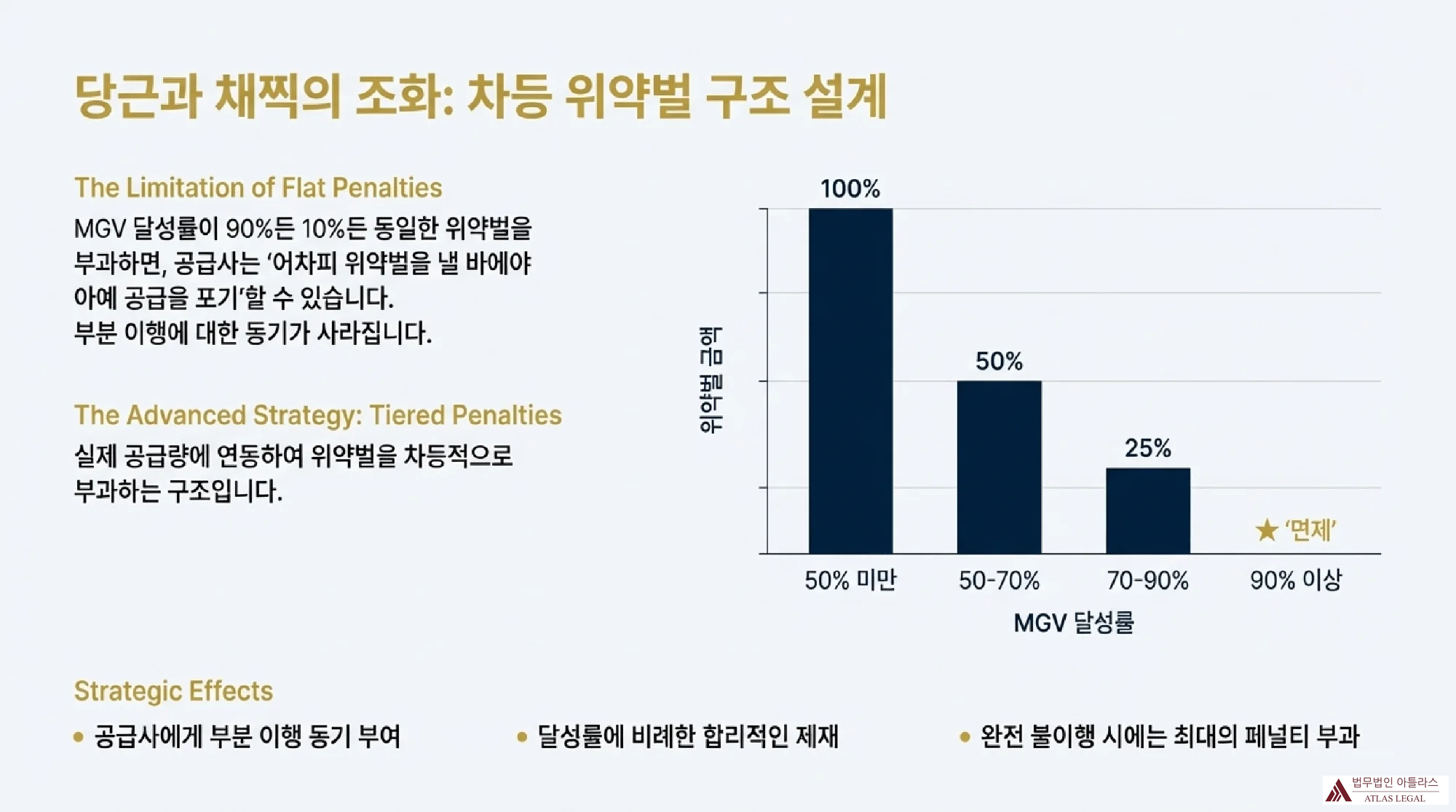 당근과 채찍의 조화: 차등 위약벌 구조 설계

The Limitation of Flat Penalties

MGV 달성률이 90%든 10%든 동일한 위약벌을 부과하면, 공급사는 '어차피 위약벌을 낼 바에야 아예 공급을 포기'할 수 있습니다.
부분 이행에 대한 동기가 사라집니다.

The Advanced Strategy: Tiered Penalties

실제 공급량에 연동하여 위약벌을 차등적으로 부과하는 구조입니다.

위약벌 금액

100%
50%
25%
★ '면제'

50% 미만
50-70%
70-90%
90% 이상

MGV 달성률

Strategic Effects

• 공급사에게 부분 이행 동기 부여
• 달성률에 비례한 합리적인 제재
• 완전 불이행 시에는 최대의 페널티 부과

법무법인 아틀라스
ATLAS LEGAL